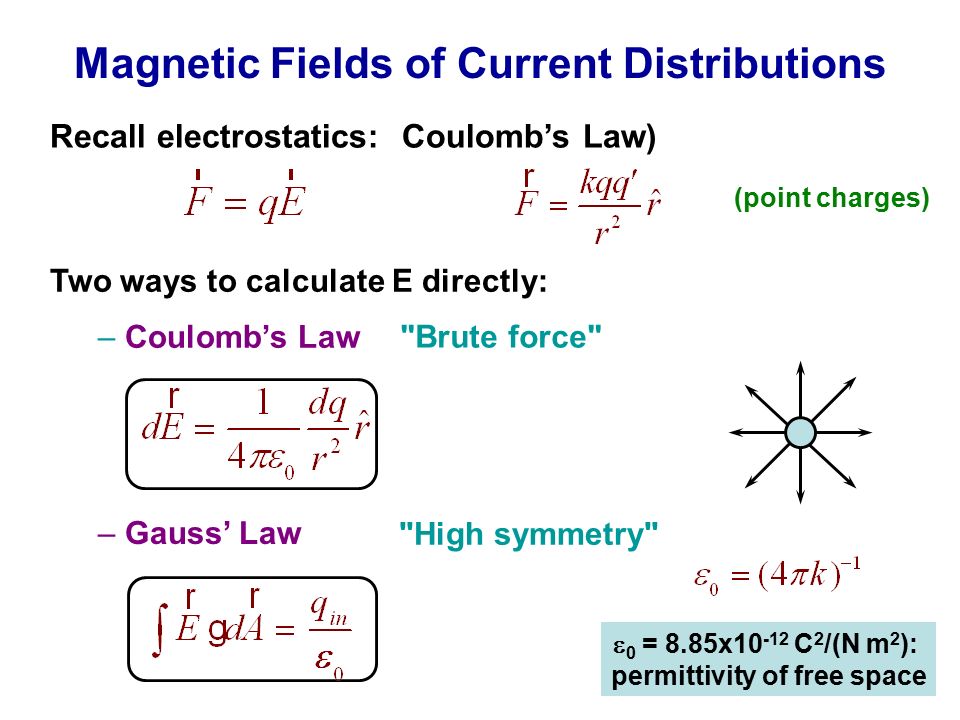 Magnetic Fields of Current Distributions

Recall electrostatics: Coulomb's Law)

$\vec{F} = q\vec{E}$

$\vec{F} = \frac{kqq'}{r^2}\hat{r}$

(point charges)

Two ways to calculate E directly:

– Coulomb's Law "Brute force"

$d\vec{E} = \frac{1}{4\pi\varepsilon_0}\frac{dq}{r^2}\hat{r}$

– Gauss' Law "High symmetry"

$\int \vec{E} \cdot d\vec{A} = \frac{q_{in}}{\varepsilon_0}$

$\varepsilon_0 = (4\pi k)^{-1}$

$\varepsilon_0$ = 8.85x10$^{-12}$ C$^2$/(N m$^2$): permittivity of free space